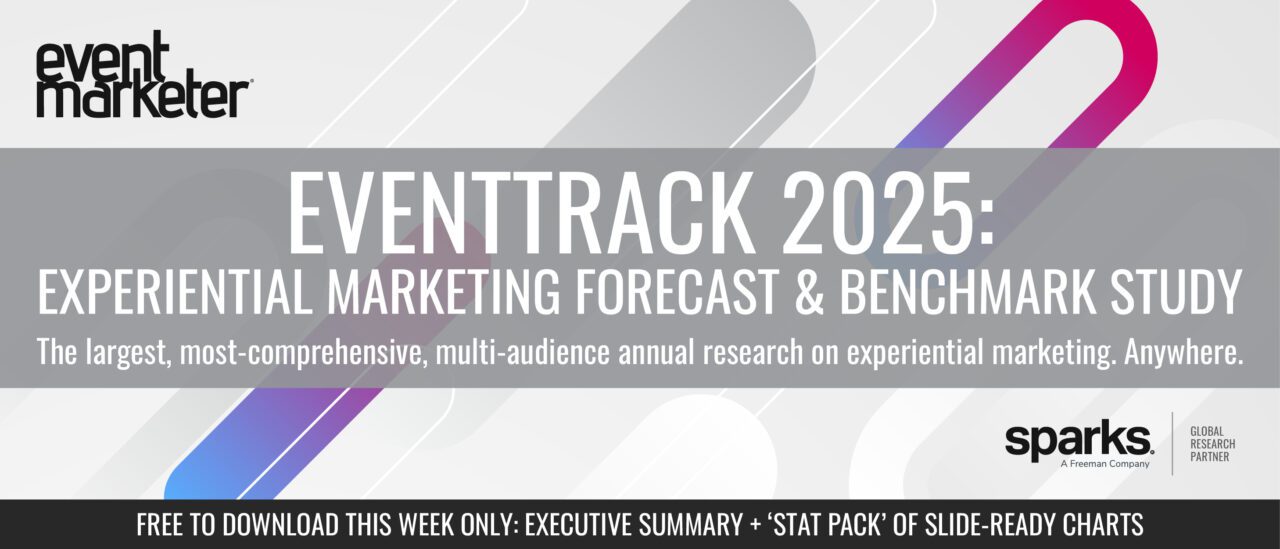 event marketer

EVENTTRACK 2025:
EXPERIENTIAL MARKETING FORECAST & BENCHMARK STUDY

The largest, most-comprehensive, multi-audience annual research on experiential marketing. Anywhere.

sparks. A Freeman Company

GLOBAL RESEARCH PARTNER

FREE TO DOWNLOAD THIS WEEK ONLY: EXECUTIVE SUMMARY + 'STAT PACK' OF SLIDE-READY CHARTS